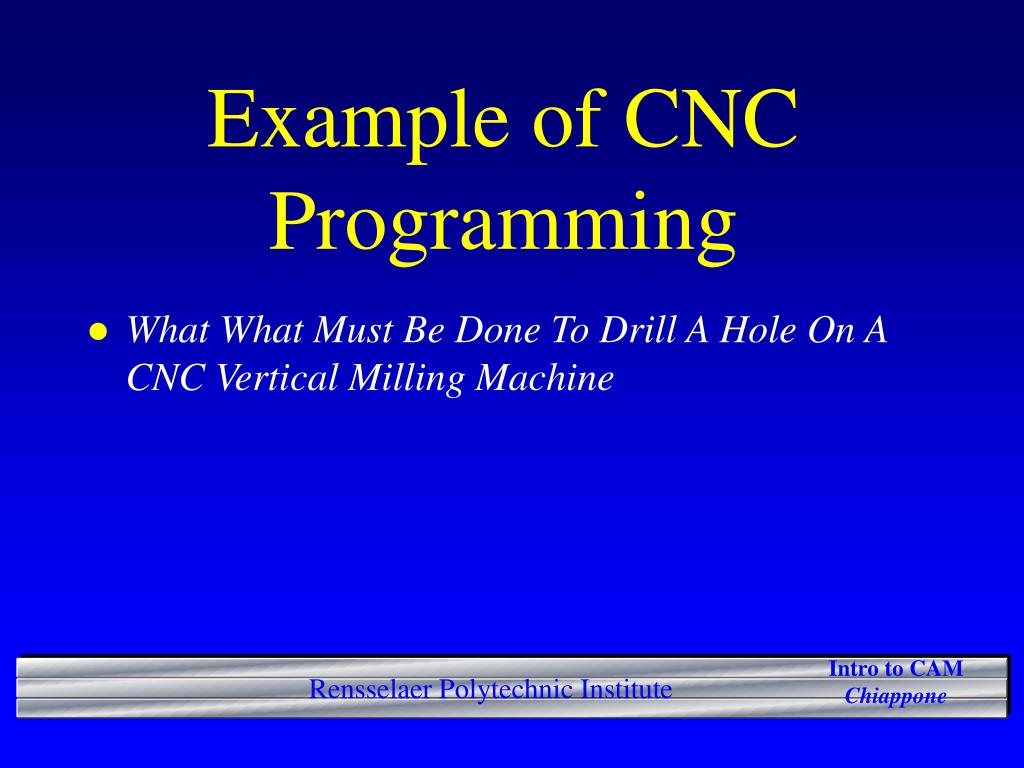 Example of CNC Programming

● What What Must Be Done To Drill A Hole On A CNC Vertical Milling Machine

Rensselaer Polytechnic Institute

Intro to CAM
Chiappone